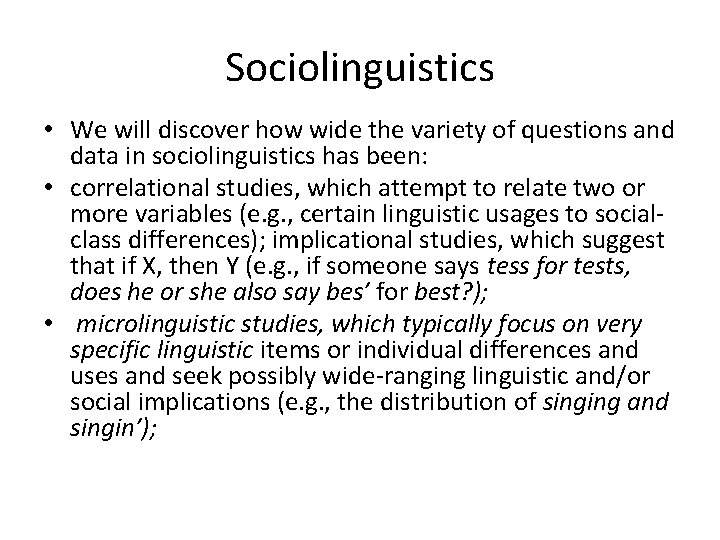 Sociolinguistics

• We will discover how wide the variety of questions and data in sociolinguistics has been:
• correlational studies, which attempt to relate two or more variables (e.g., certain linguistic usages to social-class differences); implicational studies, which suggest that if X, then Y (e.g., if someone says tess for tests, does he or she also say bes' for best?);
• microlinguistic studies, which typically focus on very specific linguistic items or individual differences and uses and seek possibly wide-ranging linguistic and/or social implications (e.g., the distribution of singing and singin');